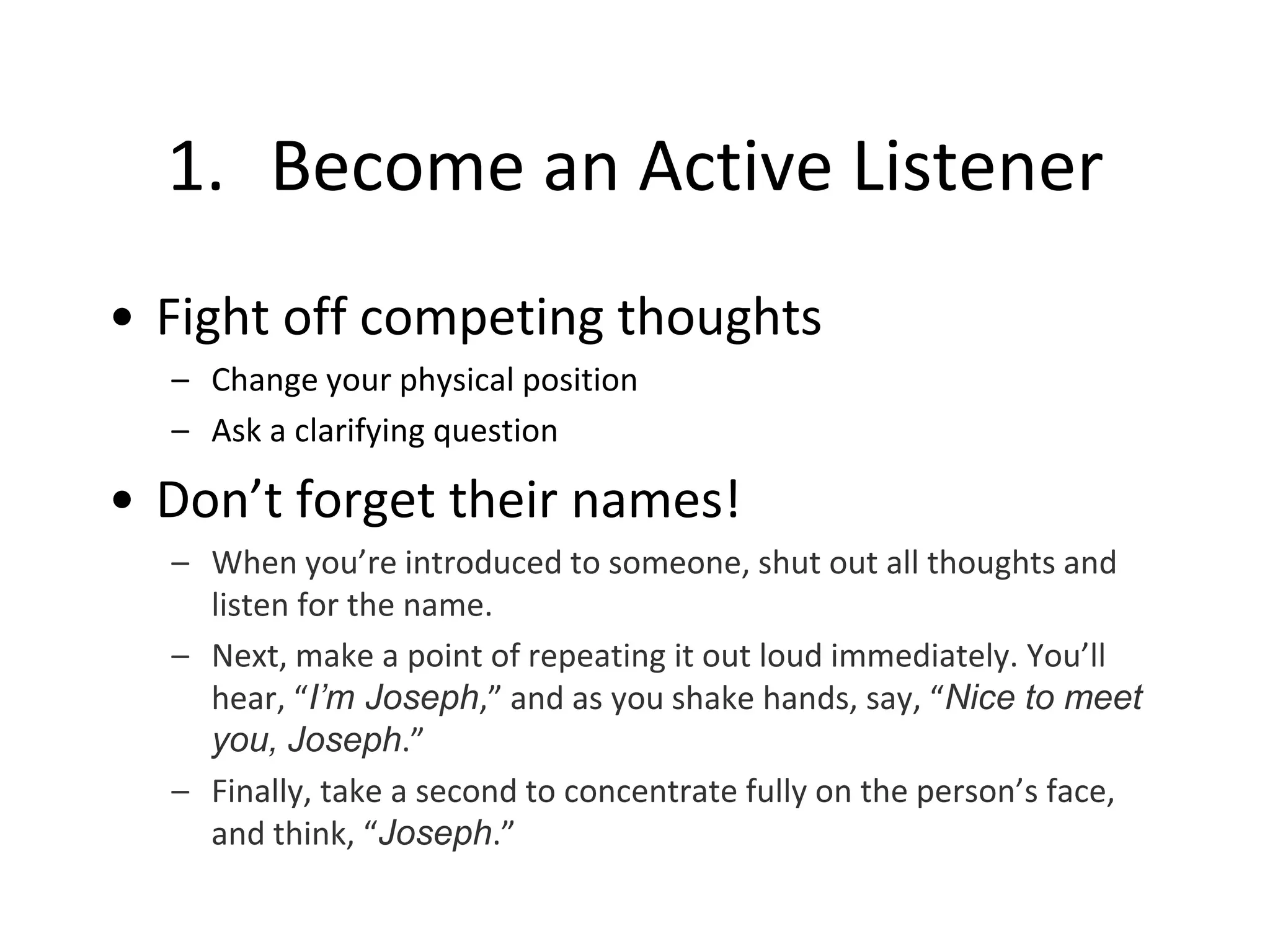 1. Become an Active Listener

• Fight off competing thoughts
  – Change your physical position
  – Ask a clarifying question

• Don’t forget their names!
  – When you’re introduced to someone, shut out all thoughts and listen for the name.
  – Next, make a point of repeating it out loud immediately. You’ll hear, “I’m Joseph,” and as you shake hands, say, “Nice to meet you, Joseph.”
  – Finally, take a second to concentrate fully on the person’s face, and think, “Joseph.”